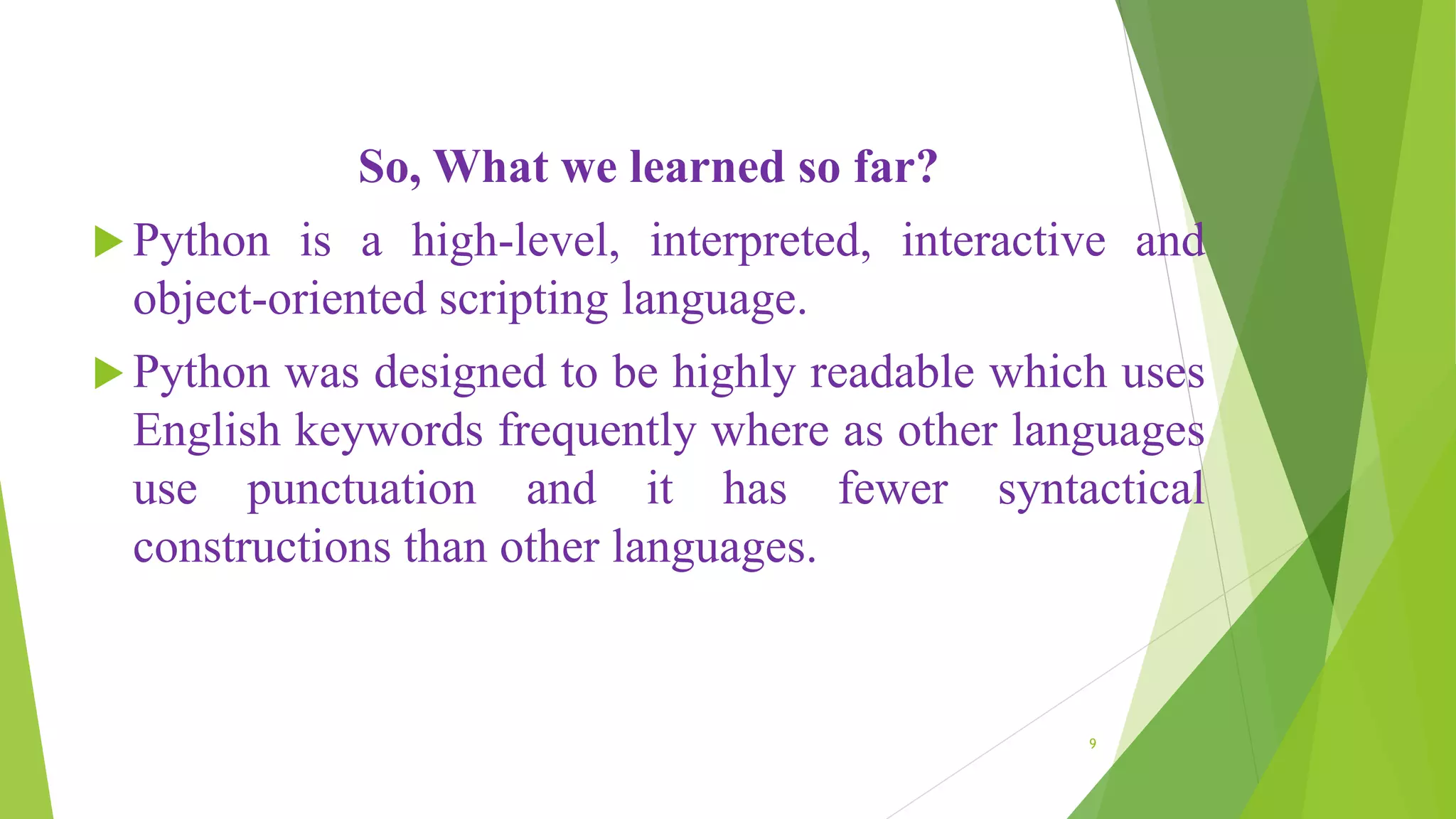 So, What we learned so far?

Python is a high-level, interpreted, interactive and object-oriented scripting language.

Python was designed to be highly readable which uses English keywords frequently where as other languages use punctuation and it has fewer syntactical constructions than other languages.

9